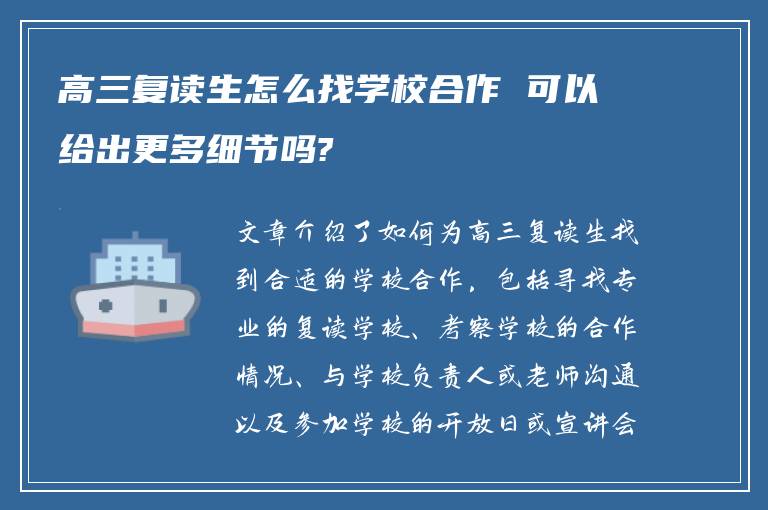 高三复读生怎么找学校合作 可以给出更多细节吗?

文章介绍了如何为高三复读生找到合适的学校合作，包括寻找专业的复读学校、考察学校的合作情况、与学校负责人或老师沟通以及参加学校的开放日或宣讲会